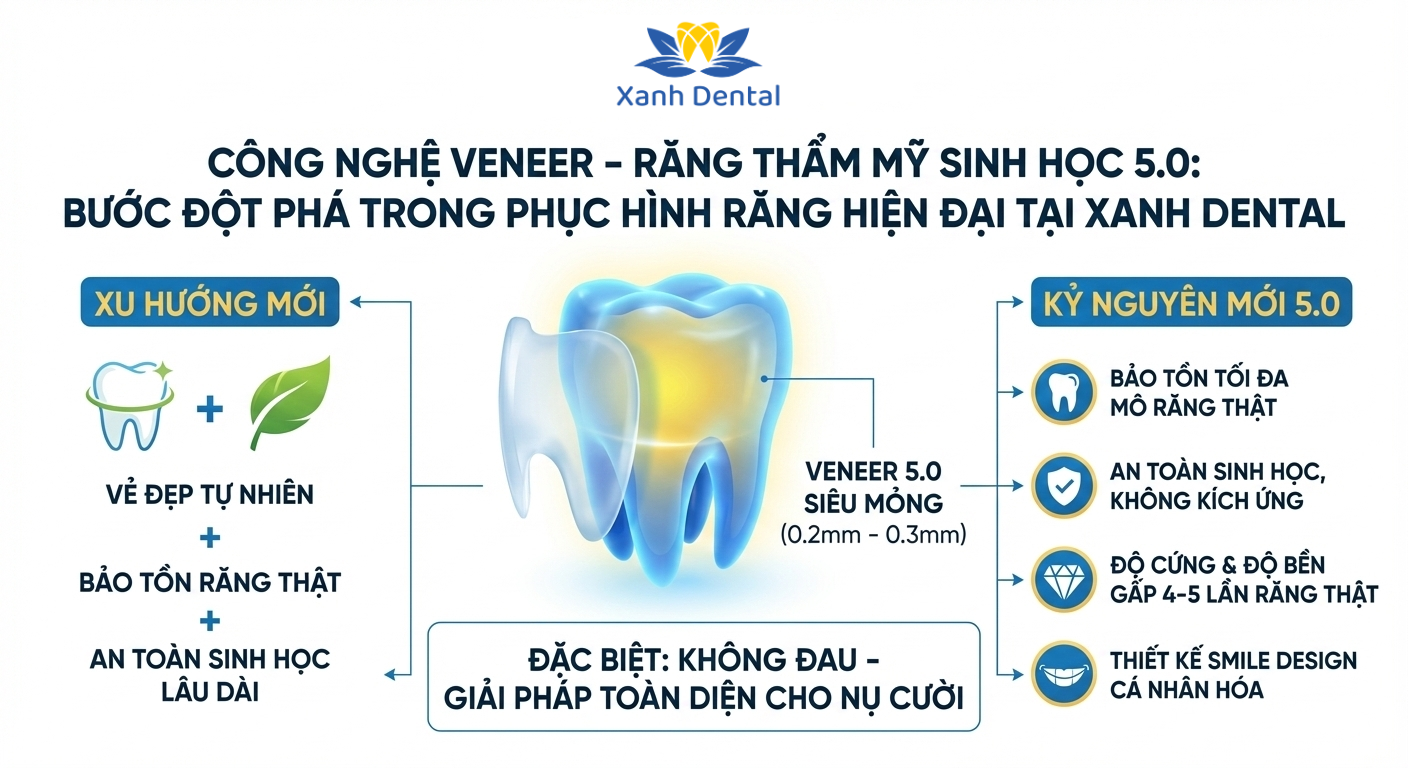 Xanh Dental

CÔNG NGHỆ VENEER - RĂNG THẨM MỸ SINH HỌC 5.0: BƯỚC ĐỘT PHÁ TRONG PHỤC HÌNH RĂNG HIỆN ĐẠI TẠI XANH DENTAL

XU HƯỚNG MỚI

+

VẺ ĐẸP TỰ NHIÊN
+
BẢO TỒN RĂNG THẬT
+
AN TOÀN SINH HỌC LÂU DÀI

VENEER 5.0 SIÊU MỎNG (0.2mm - 0.3mm)

ĐẶC BIỆT: KHÔNG ĐAU - GIẢI PHÁP TOÀN DIỆN CHO NỤ CƯỜI

KỶ NGUYÊN MỚI 5.0

BẢO TỒN TỐI ĐA MÔ RĂNG THẬT

AN TOÀN SINH HỌC, KHÔNG KÍCH ỨNG

ĐỘ CỨNG & ĐỘ BỀN GẤP 4-5 LẦN RĂNG THẬT

THIẾT KẾ SMILE DESIGN CÁ NHÂN HÓA